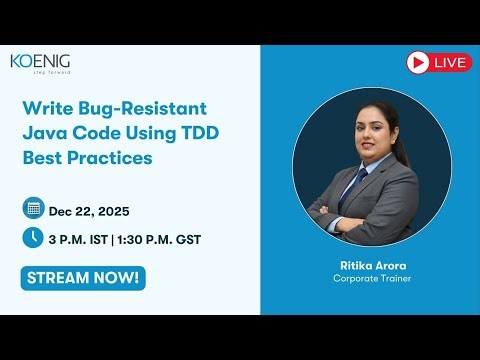 KOENIG
step forward

LIVE

Write Bug-Resistant Java Code Using TDD Best Practices

Dec 22, 2025

3 P.M. IST | 1:30 P.M. GST

STREAM NOW!

Ritika Arora
Corporate Trainer